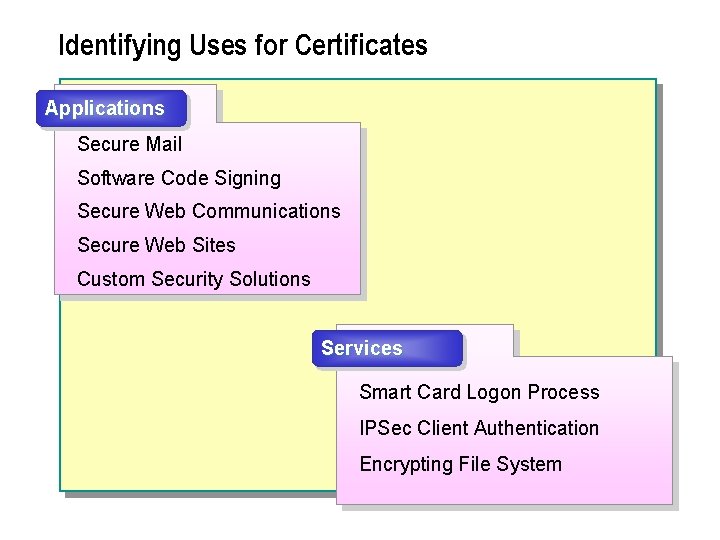 Identifying Uses for Certificates

Applications

Secure Mail

Software Code Signing

Secure Web Communications

Secure Web Sites

Custom Security Solutions

Services

Smart Card Logon Process

IPSec Client Authentication

Encrypting File System